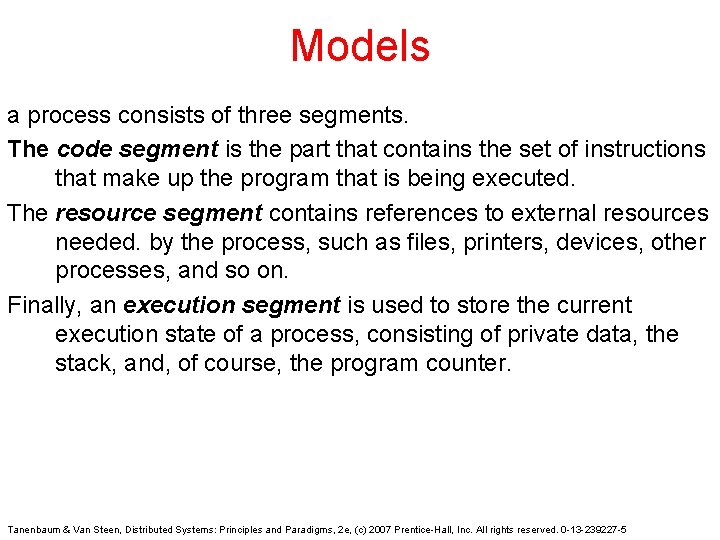 Models

a process consists of three segments.

The code segment is the part that contains the set of instructions that make up the program that is being executed.

The resource segment contains references to external resources needed. by the process, such as files, printers, devices, other processes, and so on.

Finally, an execution segment is used to store the current execution state of a process, consisting of private data, the stack, and, of course, the program counter.

Tanenbaum & Van Steen, Distributed Systems: Principles and Paradigms, 2e, (c) 2007 Prentice-Hall, Inc. All rights reserved. 0-13-239227-5